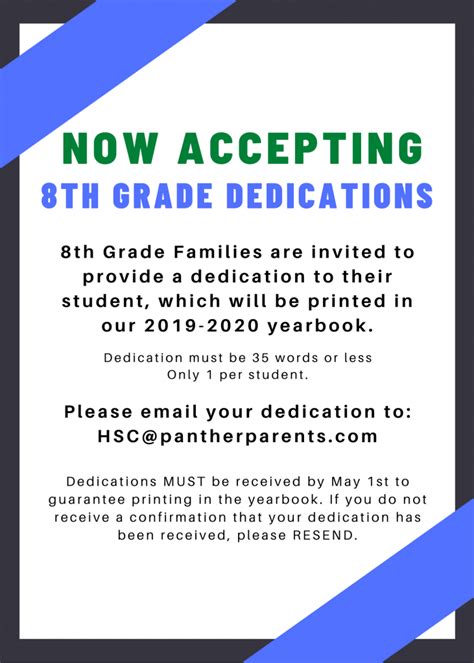 NOW ACCEPTING
8TH GRADE DEDICATIONS

8th Grade Families are invited to provide a dedication to their student, which will be printed in our 2019-2020 yearbook.

Dedication must be 35 words or less
Only 1 per student.

Please email your dedication to:
HSC@pantherparents.com

Dedications MUST be received by May 1st to guarantee printing in the yearbook. If you do not receive a confirmation that your dedication has been received, please RESEND.